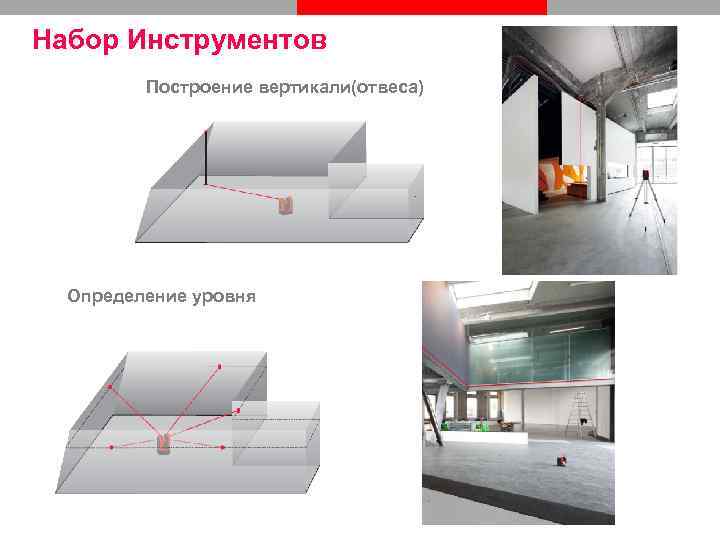 Набор Инструментов

Построение вертикали(отвеса)

Определение уровня